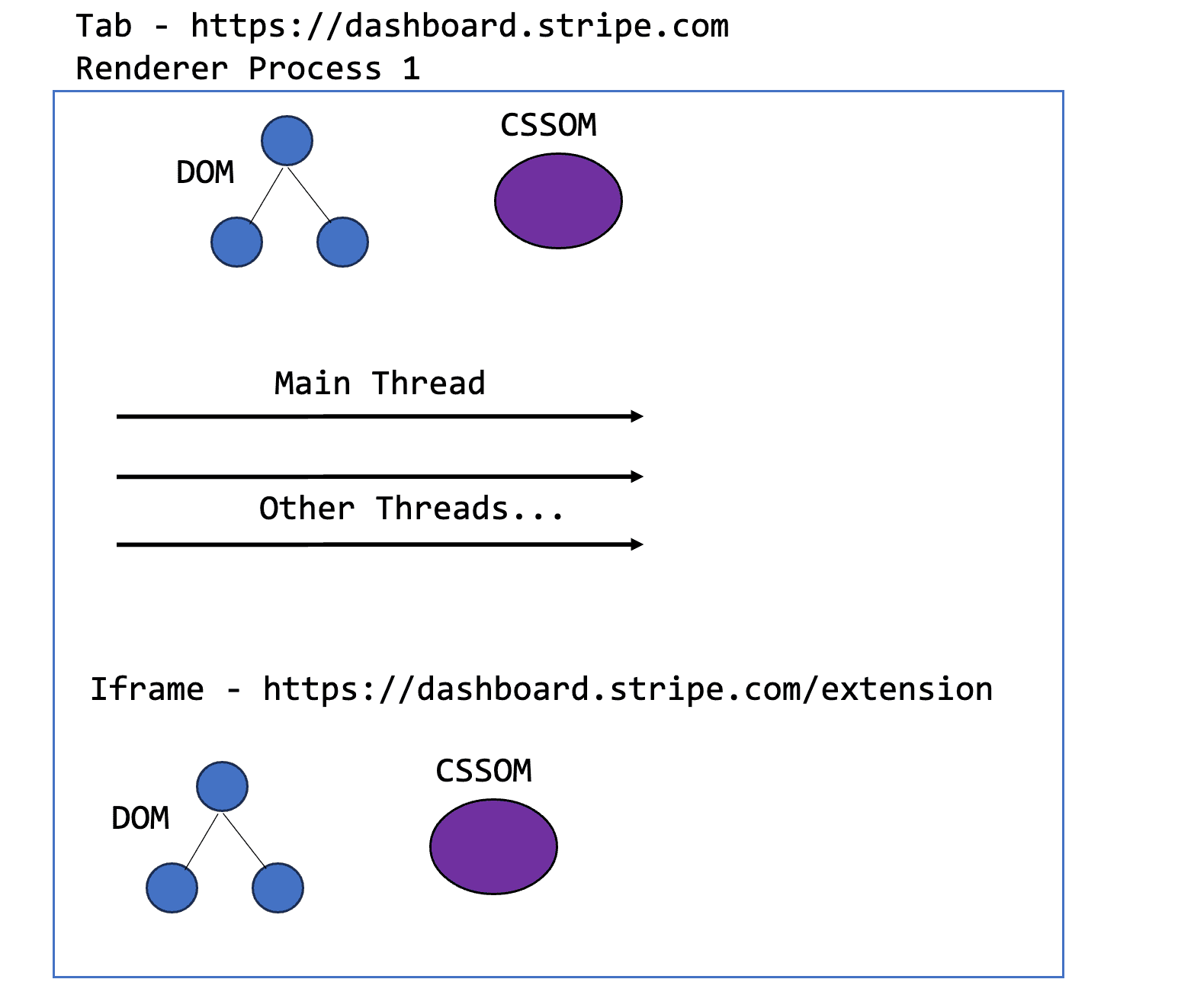 Tab - https://dashboard.stripe.com
Renderer Process 1

DOM

CSSOM

Main Thread

Other Threads...

Iframe - https://dashboard.stripe.com/extension

DOM

CSSOM